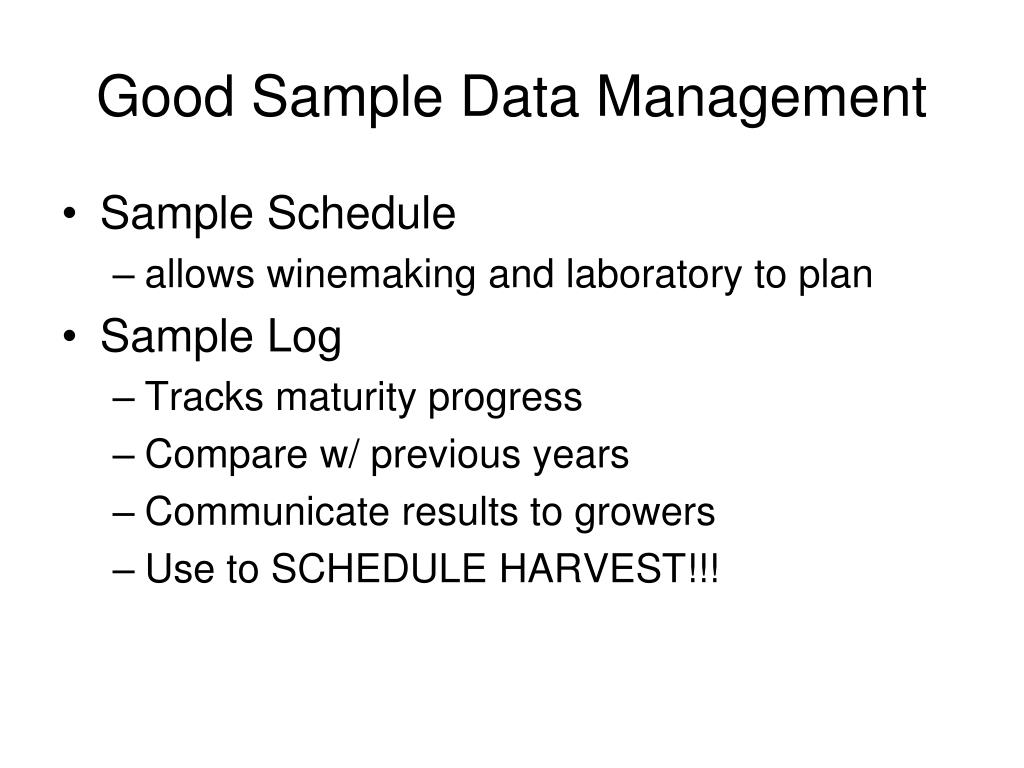 Good Sample Data Management

• Sample Schedule
– allows winemaking and laboratory to plan
• Sample Log
– Tracks maturity progress
– Compare w/ previous years
– Communicate results to growers
– Use to SCHEDULE HARVEST!!!